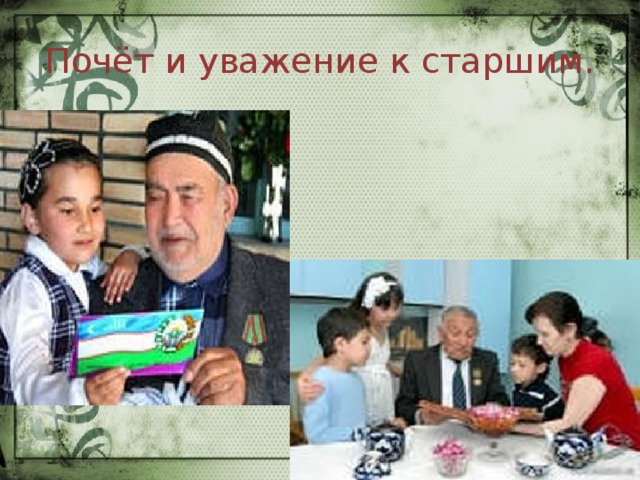 Почёт и уважение к старшим.